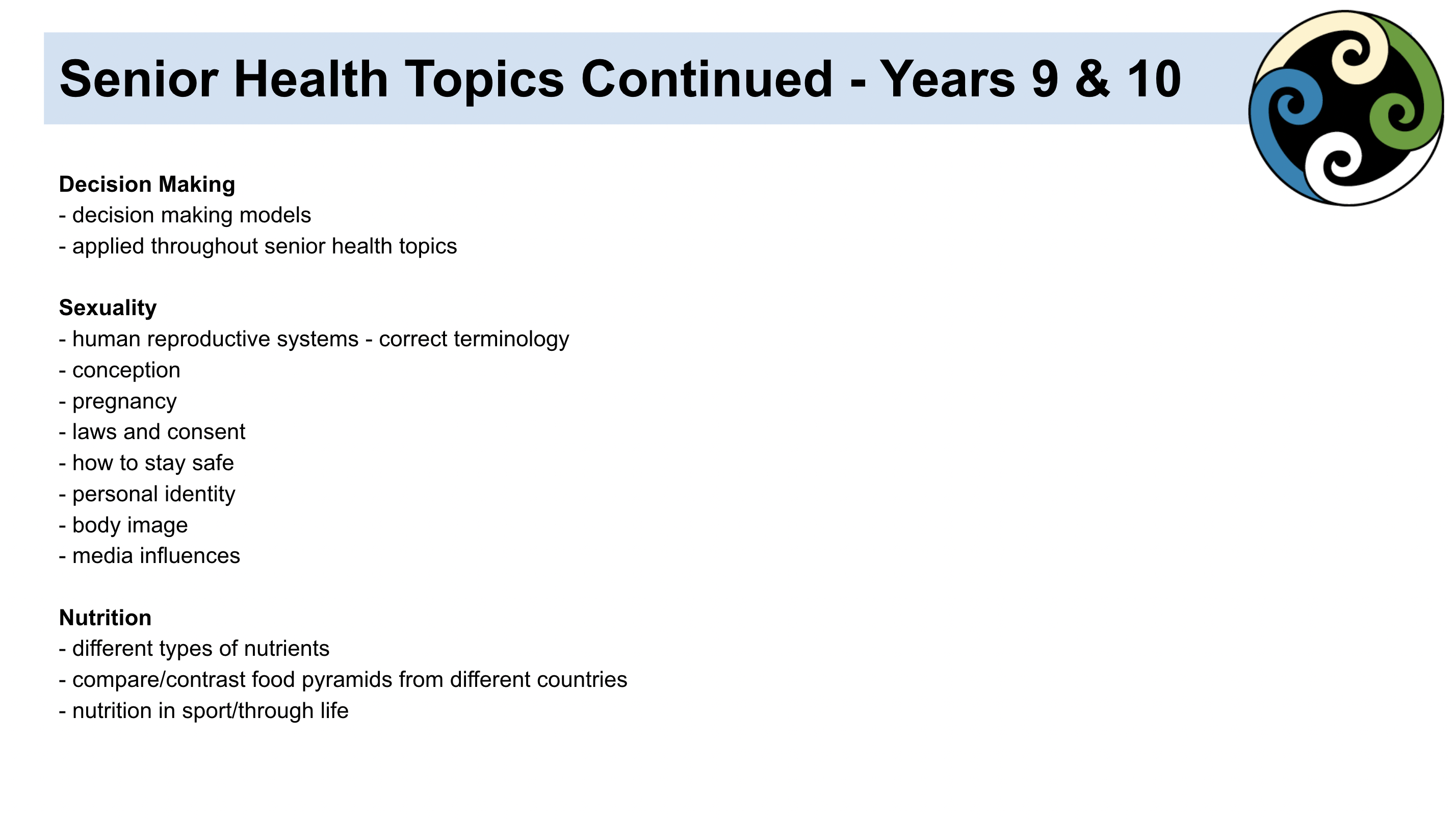 Senior Health Topics Continued - Years 9 & 10

Decision Making
- decision making models
- applied throughout senior health topics

Sexuality
- human reproductive systems - correct terminology
- conception
- pregnancy
- laws and consent
- how to stay safe
- personal identity
- body image
- media influences

Nutrition
- different types of nutrients
- compare/contrast food pyramids from different countries
- nutrition in sport/through life